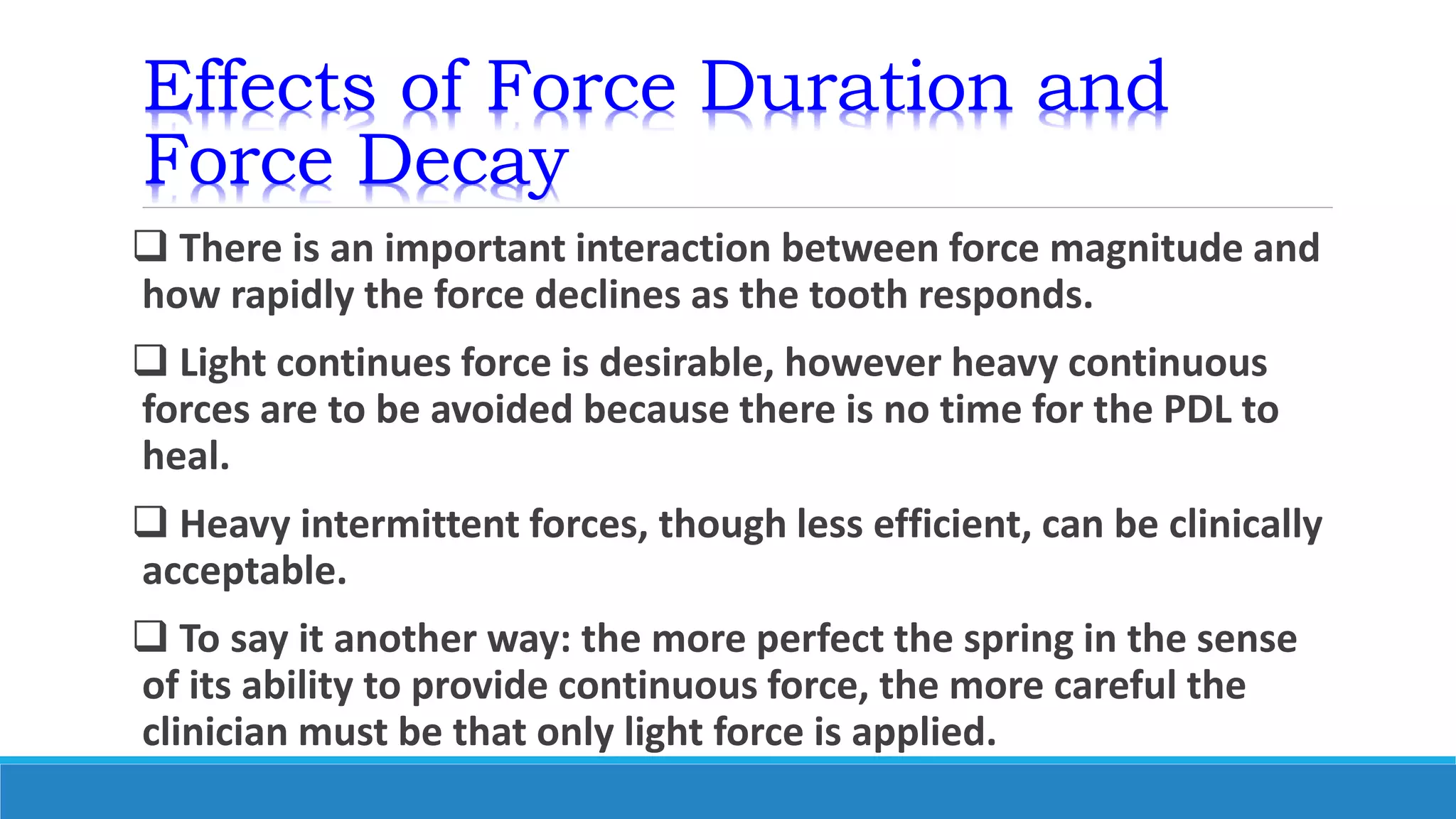 Effects of Force Duration and Force Decay

❑ There is an important interaction between force magnitude and how rapidly the force declines as the tooth responds.

❑ Light continues force is desirable, however heavy continuous forces are to be avoided because there is no time for the PDL to heal.

❑ Heavy intermittent forces, though less efficient, can be clinically acceptable.

❑ To say it another way: the more perfect the spring in the sense of its ability to provide continuous force, the more careful the clinician must be that only light force is applied.